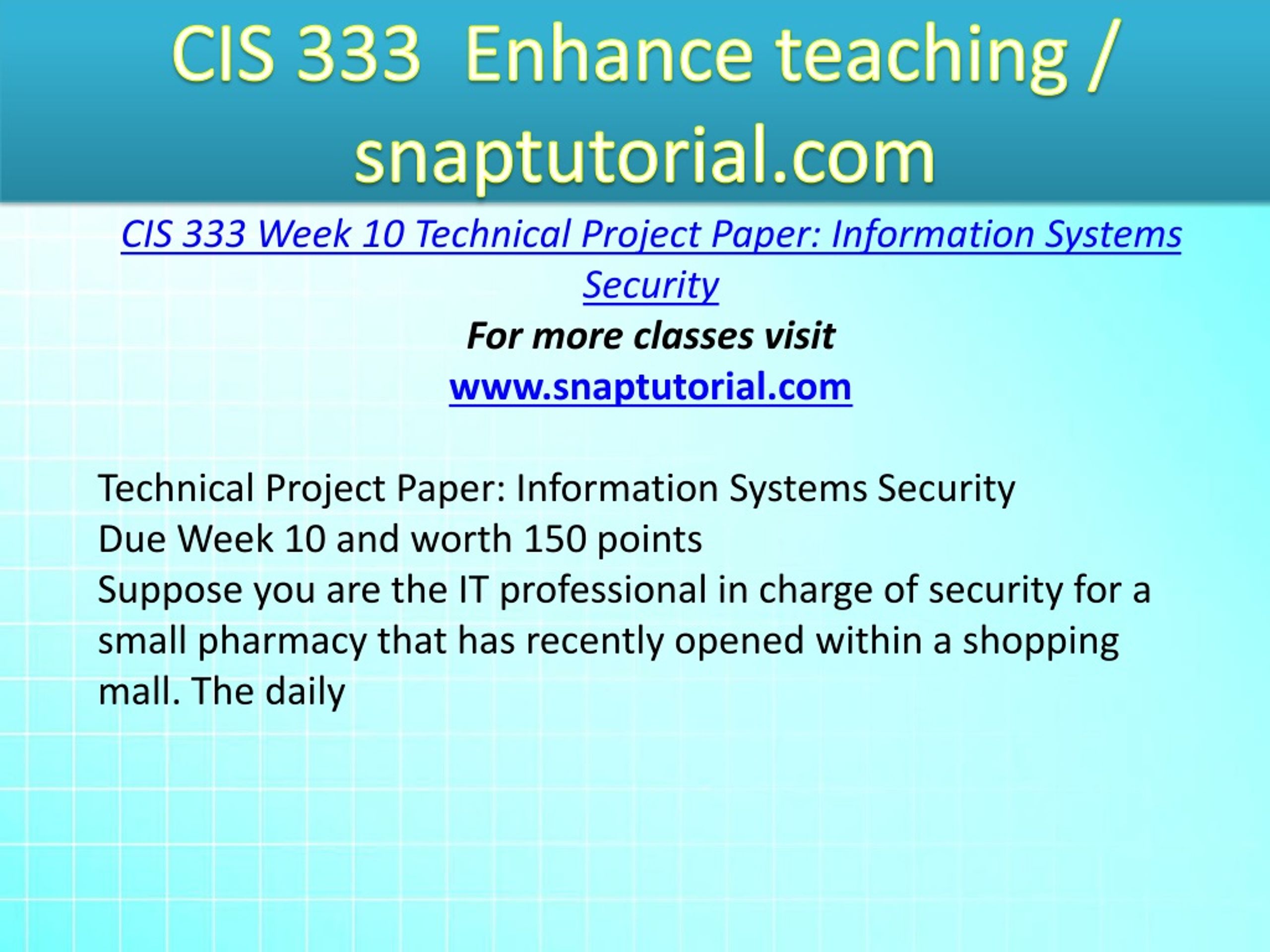 CIS 333 Enhance teaching / snaptutorial.com

CIS 333 Week 10 Technical Project Paper: Information Systems Security

For more classes visit

www.snaptutorial.com

Technical Project Paper: Information Systems Security
Due Week 10 and worth 150 points
Suppose you are the IT professional in charge of security for a small pharmacy that has recently opened within a shopping mall. The daily